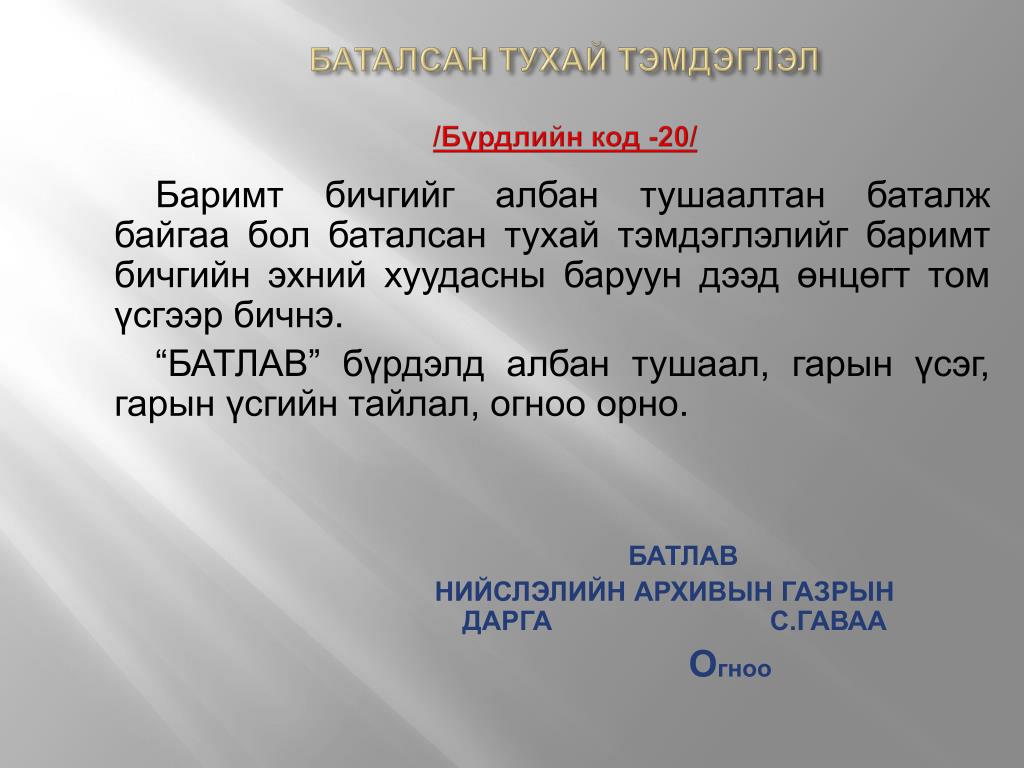 БАТАЛСАН ТУХАЙ ТЭМДЭГЛЭЛ

/Бүрдлийн код -20/

Баримт бичгийг албан тушаалтан баталж байгаа бол баталсан тухай тэмдэглэлийг баримт бичгийн эхний хуудасны баруун дээд өнцөгт том үсгээр бичнэ.

“БАТЛАВ” бүрдэлд албан тушаал, гарын үсэг, гарын үсгийн тайлал, огноо орно.

БАТЛАВ
НИЙСЛЭЛИЙН АРХИВЫН ГАЗРЫН ДАРГА С.ГАВАА
Огноо